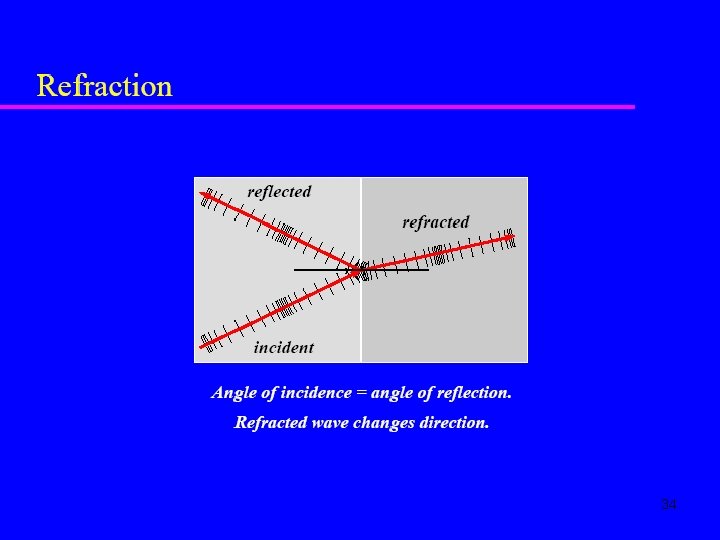 Refraction

reflected

refracted

incident

Angle of incidence = angle of reflection.

Refracted wave changes direction.

34